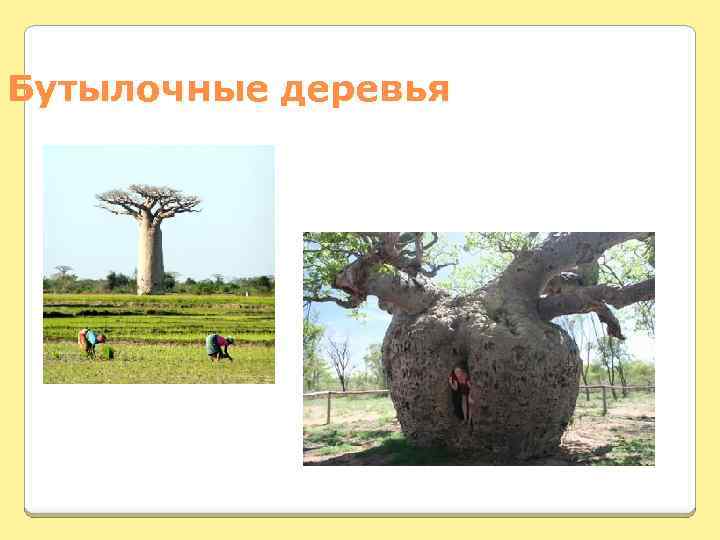 Бутылочные деревья